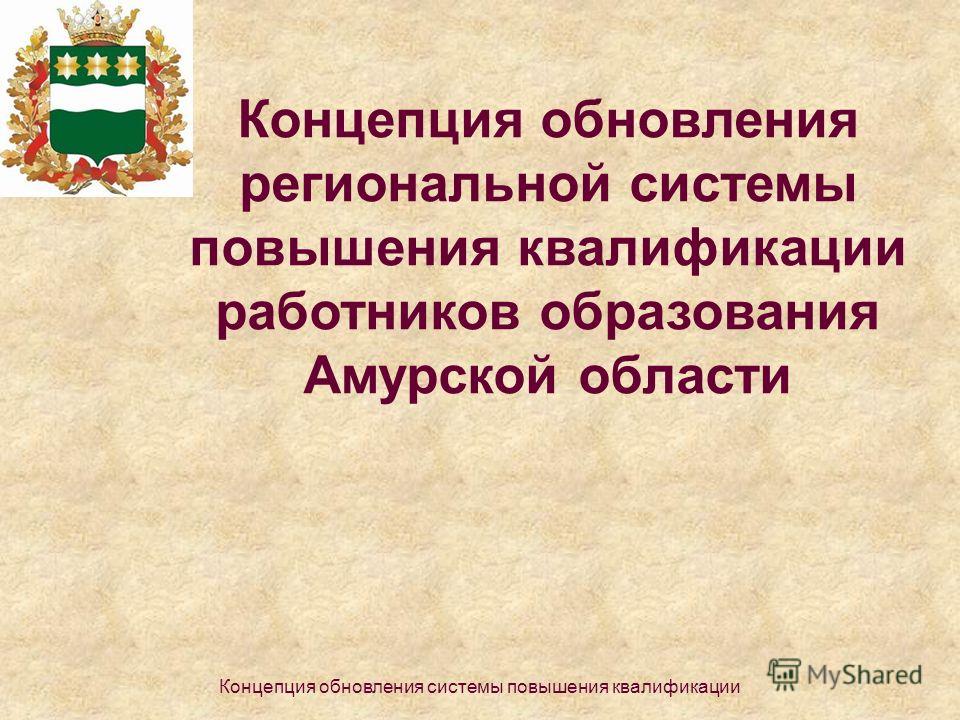 Концепция обновления региональной системы повышения квалификации работников образования Амурской области

Концепция обновления системы повышения квалификации

MyShared